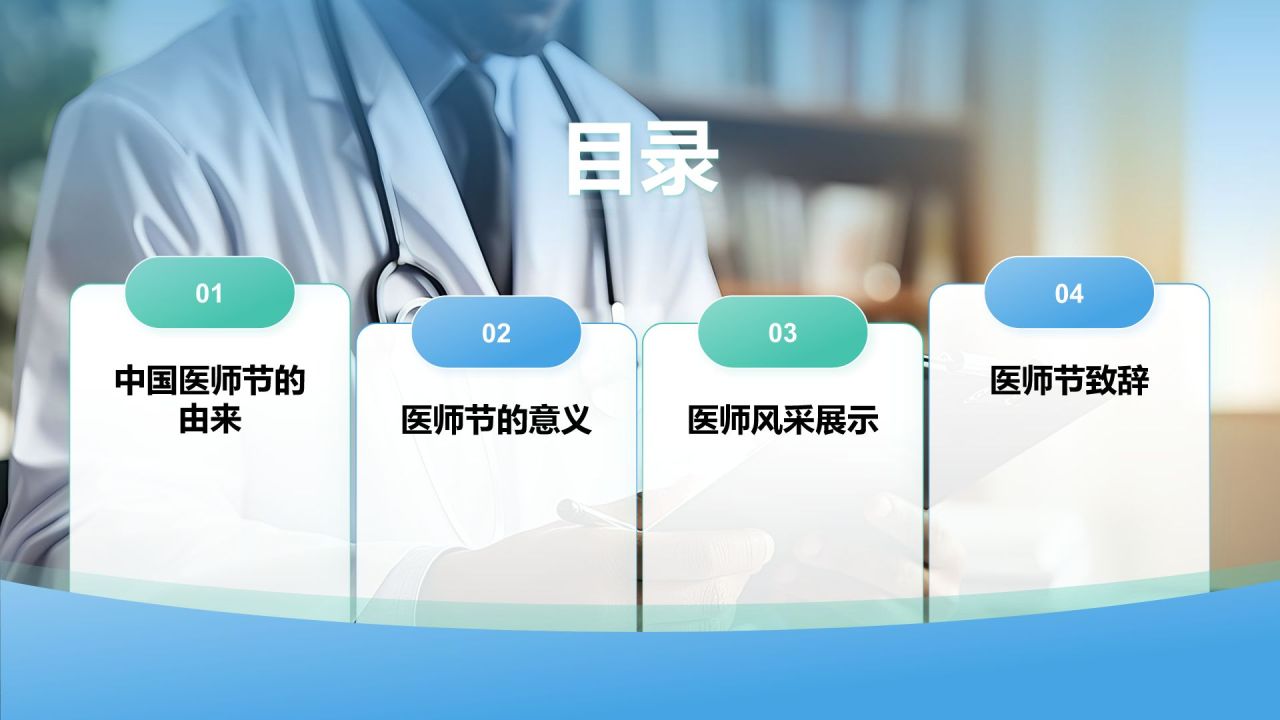 目录

01

中国医师节的由来

02

医师节的意义

03

医师风采展示

04

医师节致辞